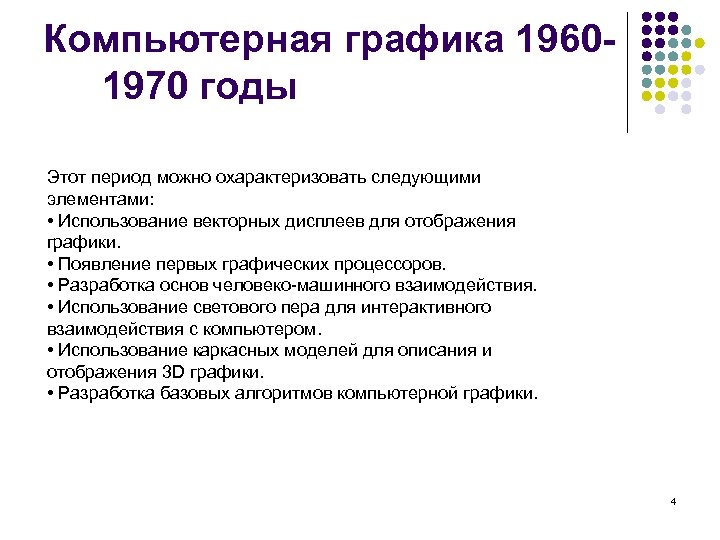 Компьютерная графика 1960-1970 годы

Этот период можно охарактеризовать следующими элементами:
• Использование векторных дисплеев для отображения графики.
• Появление первых графических процессоров.
• Разработка основ человеко-машинного взаимодействия.
• Использование светового пера для интерактивного взаимодействия с компьютером.
• Использование каркасных моделей для описания и отображения 3D графики.
• Разработка базовых алгоритмов компьютерной графики.

4